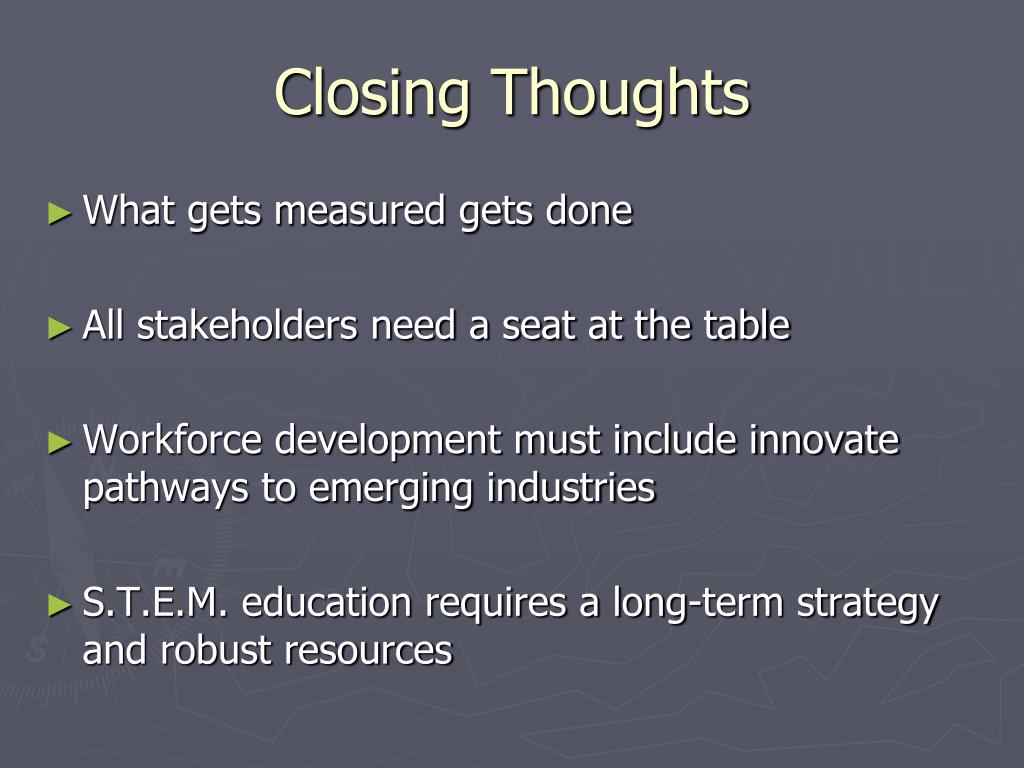 Closing Thoughts

► What gets measured gets done

► All stakeholders need a seat at the table

► Workforce development must include innovate pathways to emerging industries

► S.T.E.M. education requires a long-term strategy and robust resources